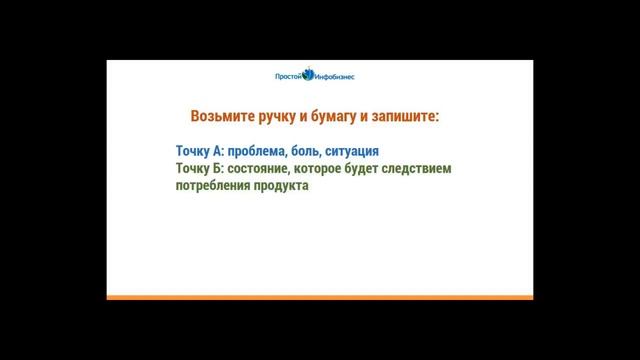 Простой Инфобизнес

Возьмите ручку и бумагу и запишите:

Точку А: проблема, боль, ситуация
Точку Б: состояние, которое будет следствием потребления продукта